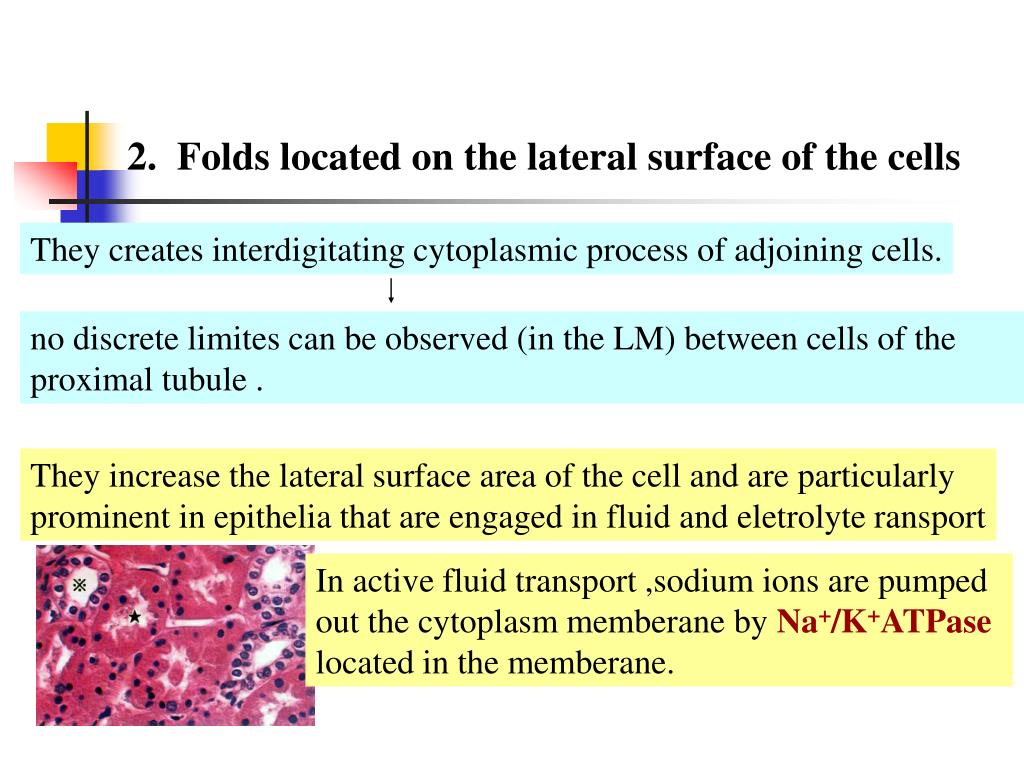 2. Folds located on the lateral surface of the cells

They creates interdigitating cytoplasmic process of adjoining cells.

↓

no discrete limites can be observed (in the LM) between cells of the proximal tubule .

They increase the lateral surface area of the cell and are particularly prominent in epithelia that are engaged in fluid and eletrolyte ransport

※

★

In active fluid transport ,sodium ions are pumped out the cytoplasm memberane by $Na^+/K^+$ATPase located in the memberane.